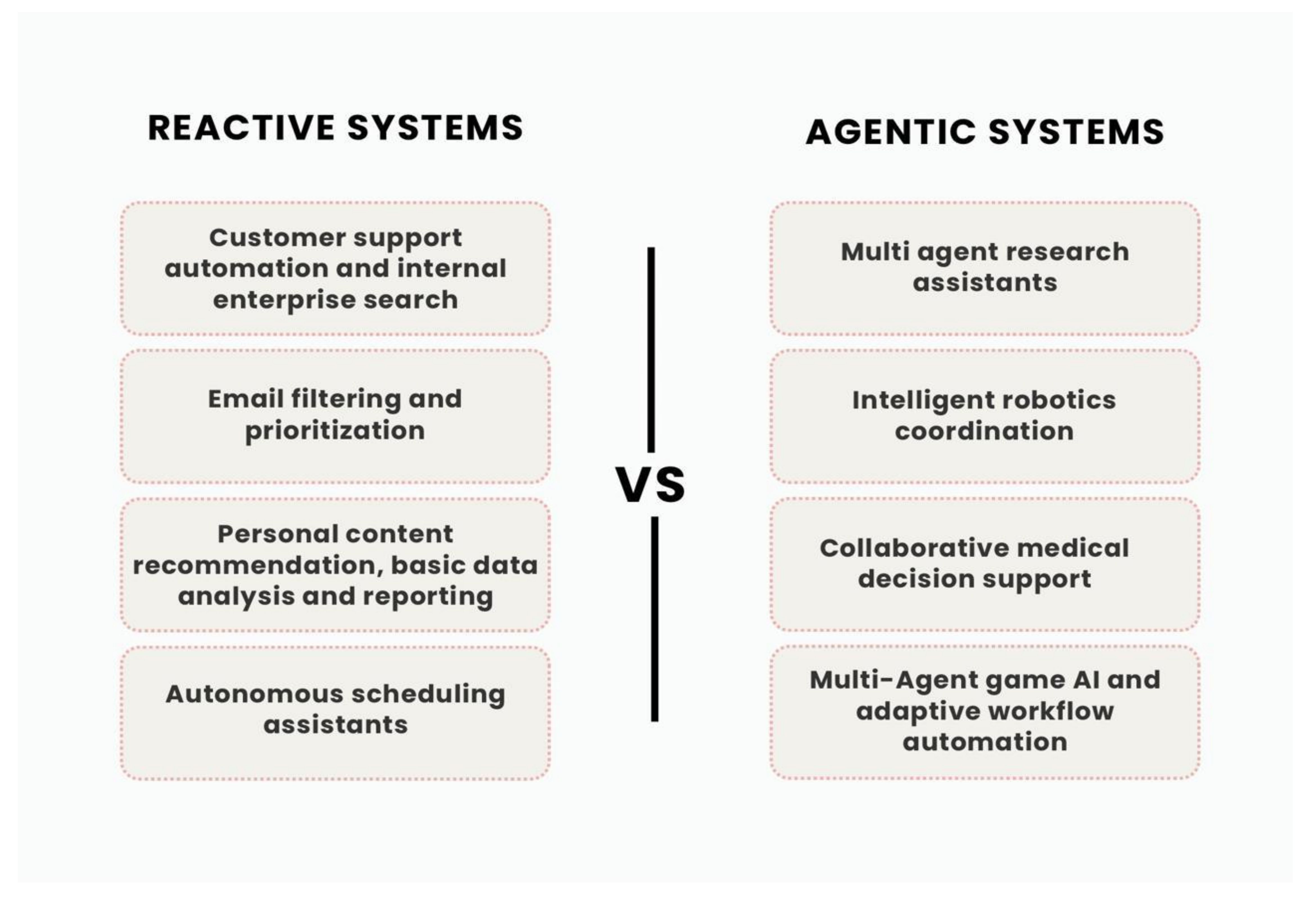 REACTIVE SYSTEMS

Customer support automation and internal enterprise search

Email filtering and prioritization

Personal content recommendation, basic data analysis and reporting

Autonomous scheduling assistants

VS

AGENTIC SYSTEMS

Multi agent research assistants

Intelligent robotics coordination

Collaborative medical decision support

Multi-Agent game AI and adaptive workflow automation